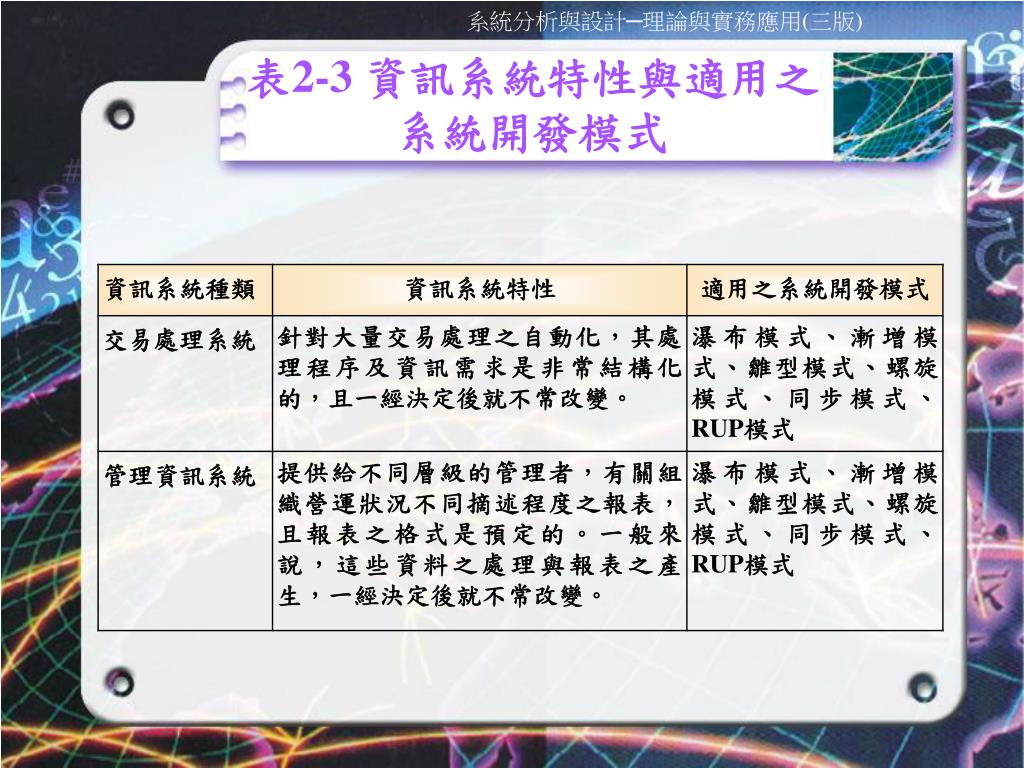 系統分析與設計─理論與實務應用(三版)

表2-3 資訊系統特性與適用之系統開發模式

| 資訊系統種類 | 資訊系統特性 | 適用之系統開發模式 |
|---|---|---|
| 交易處理系統 | 針對大量交易處理之自動化，其處理程序及資訊需求是非常結構化的，且一經決定後就不常改變。 | 瀑布模式、漸增模式、雛型模式、螺旋模式、同步模式、RUP模式 |
| 管理資訊系統 | 提供給不同層級的管理者，有關組織營運狀況不同摘述程度之報表，且報表之格式是預定的。一般來說，這些資料之處理與報表之產生，一經決定後就不常改變。 | 瀑布模式、漸增模式、雛型模式、螺旋模式、同步模式、RUP模式 |